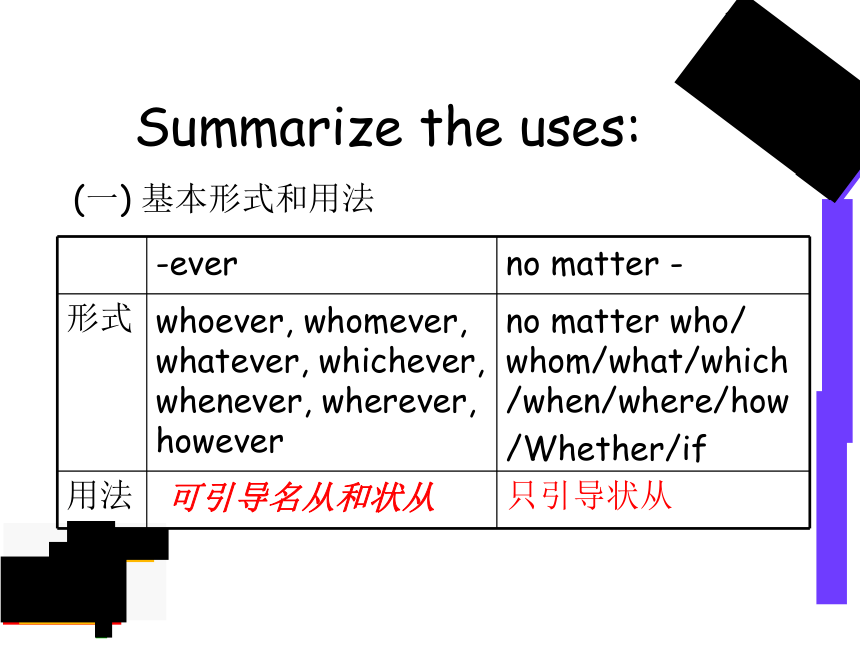 Summarize the uses:

(一) 基本形式和用法

|  | -ever | no matter - |
|---|---|---|
| 形式 | whoever, whomever, whatever, whichever, whenever, wherever, however | no matter who/ whom/what/which /when/where/how /Whether/if |
| 用法 | 可引导名从和状从 | 只引导状从 |